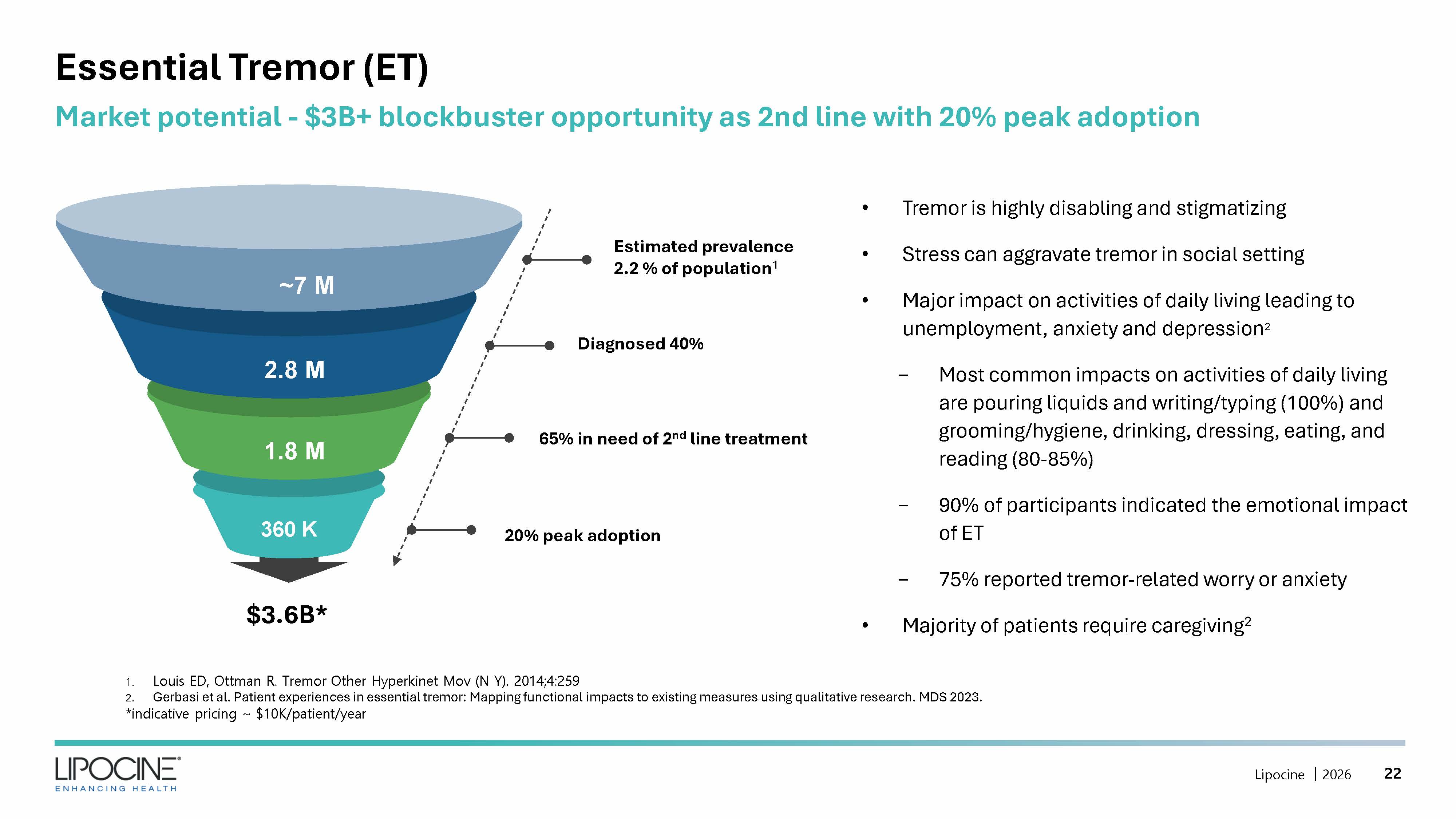 Essential Tremor (ET)

Market potential - \$3B+ blockbuster opportunity as 2nd line with 20% peak adoption

~7 M

2.8 M

1.8 M

360 K

\$3.6B*

Estimated prevalence 2.2 % of population$^1$

Diagnosed 40%

65% in need of 2$^{nd}$ line treatment

20% peak adoption

• Tremor is highly disabling and stigmatizing

• Stress can aggravate tremor in social setting

• Major impact on activities of daily living leading to unemployment, anxiety and depression$^2$

– Most common impacts on activities of daily living are pouring liquids and writing/typing (100%) and grooming/hygiene, drinking, dressing, eating, and reading (80-85%)

– 90% of participants indicated the emotional impact of ET

– 75% reported tremor-related worry or anxiety

• Majority of patients require caregiving$^2$

1. Louis ED, Ottman R. Tremor Other Hyperkinet Mov (N Y). 2014;4:259
2. Gerbasi et al. Patient experiences in essential tremor: Mapping functional impacts to existing measures using qualitative research. MDS 2023.
*indicative pricing ~ \$10K/patient/year

LIPOCINE® ENHANCING HEALTH

Lipocine | 2026 22